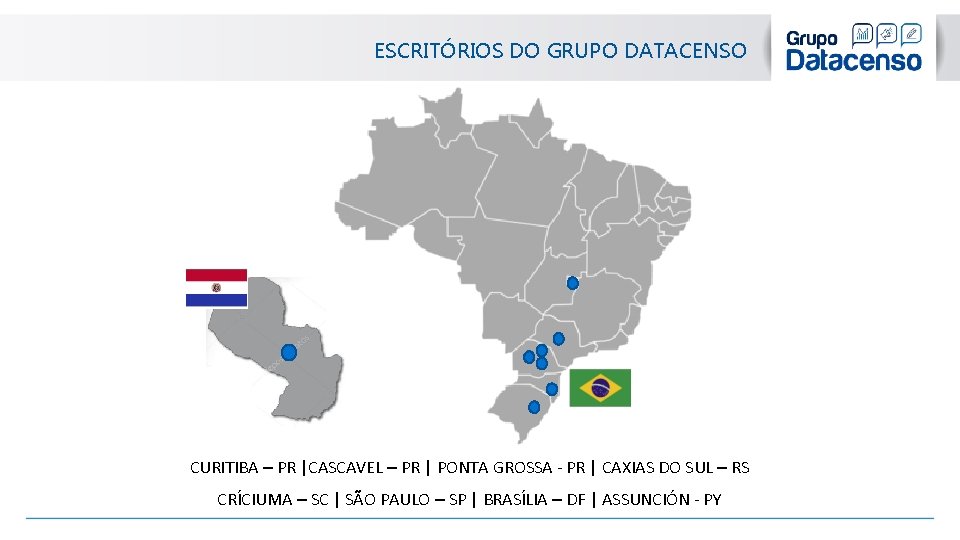 ESCRITÓRIOS DO GRUPO DATACENSO

Grupo Datacenso

CURITIBA – PR |CASCAVEL – PR | PONTA GROSSA - PR | CAXIAS DO SUL – RS

CRÍCIUMA – SC | SÃO PAULO – SP | BRASÍLIA – DF | ASSUNCIÓN - PY